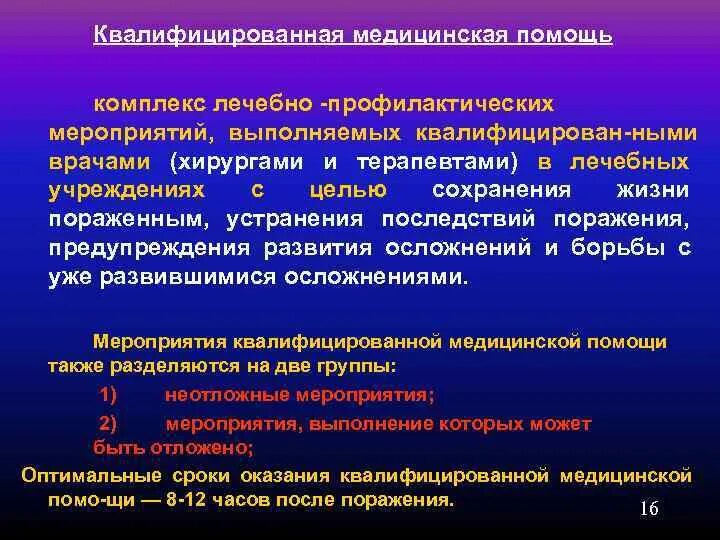 Квалифицированная медицинская помощь

комплекс лечебно -профилактических мероприятий, выполняемых квалифицирован-ными врачами (хирургами и терапевтами) в лечебных учреждениях с целью сохранения жизни пораженным, устранения последствий поражения, предупреждения развития осложнений и борьбы с уже развившимися осложнениями.

Мероприятия квалифицированной медицинской помощи также разделяются на две группы:

1) неотложные мероприятия;

2) мероприятия, выполнение которых может быть отложено;

Оптимальные сроки оказания квалифицированной медицинской помо-щи — 8-12 часов после поражения.

16